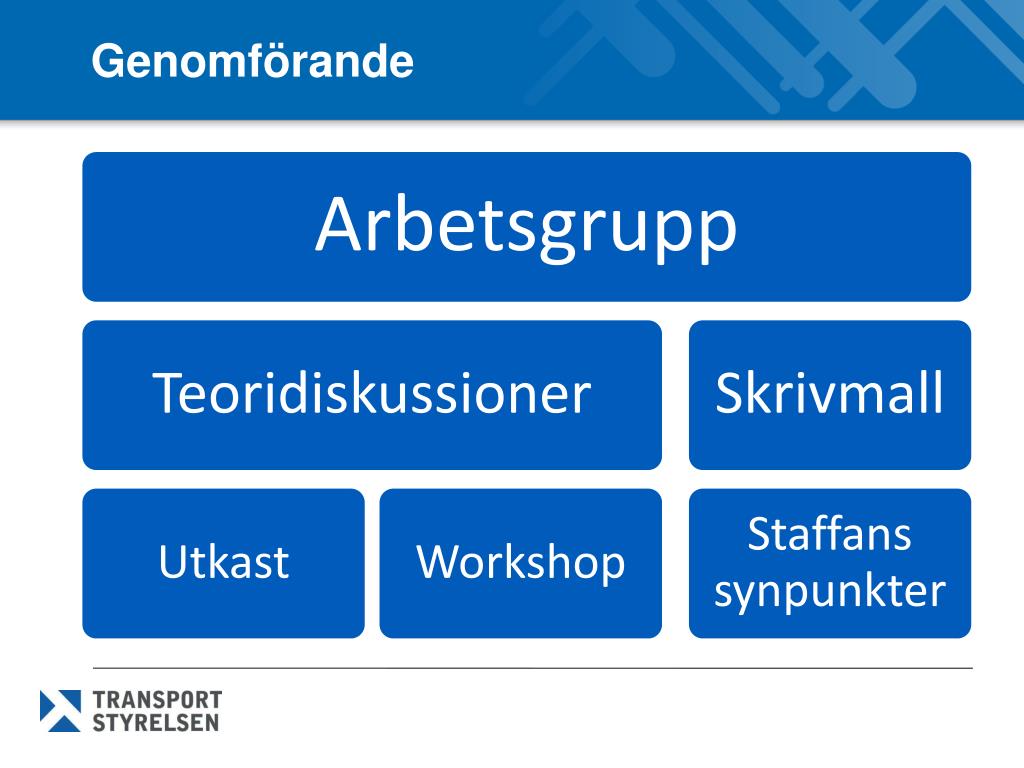 Genomförande

Arbetsgrupp

Teoridiskussioner

Skrivmall

Utkast

Workshop

Staffans synpunkter

TRANSPORT STYRELSEN